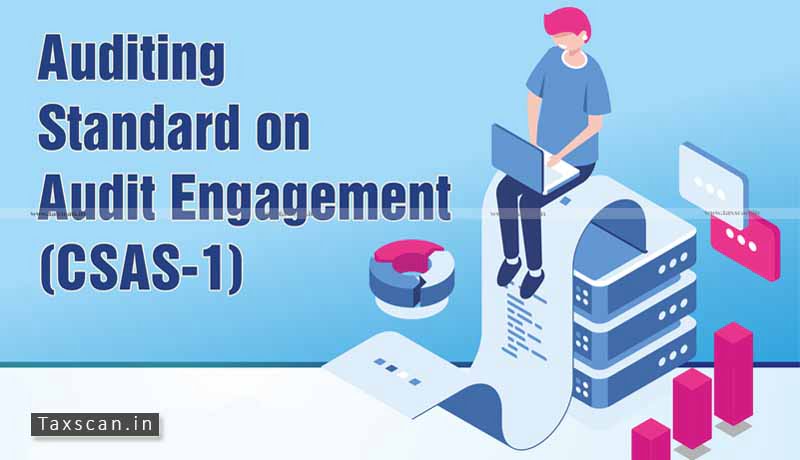 Auditing Standard on Audit Engagement (CSAS-1)

www.taxscan.in

www.taxscan.in

www.taxscan.in

Taxscan.in